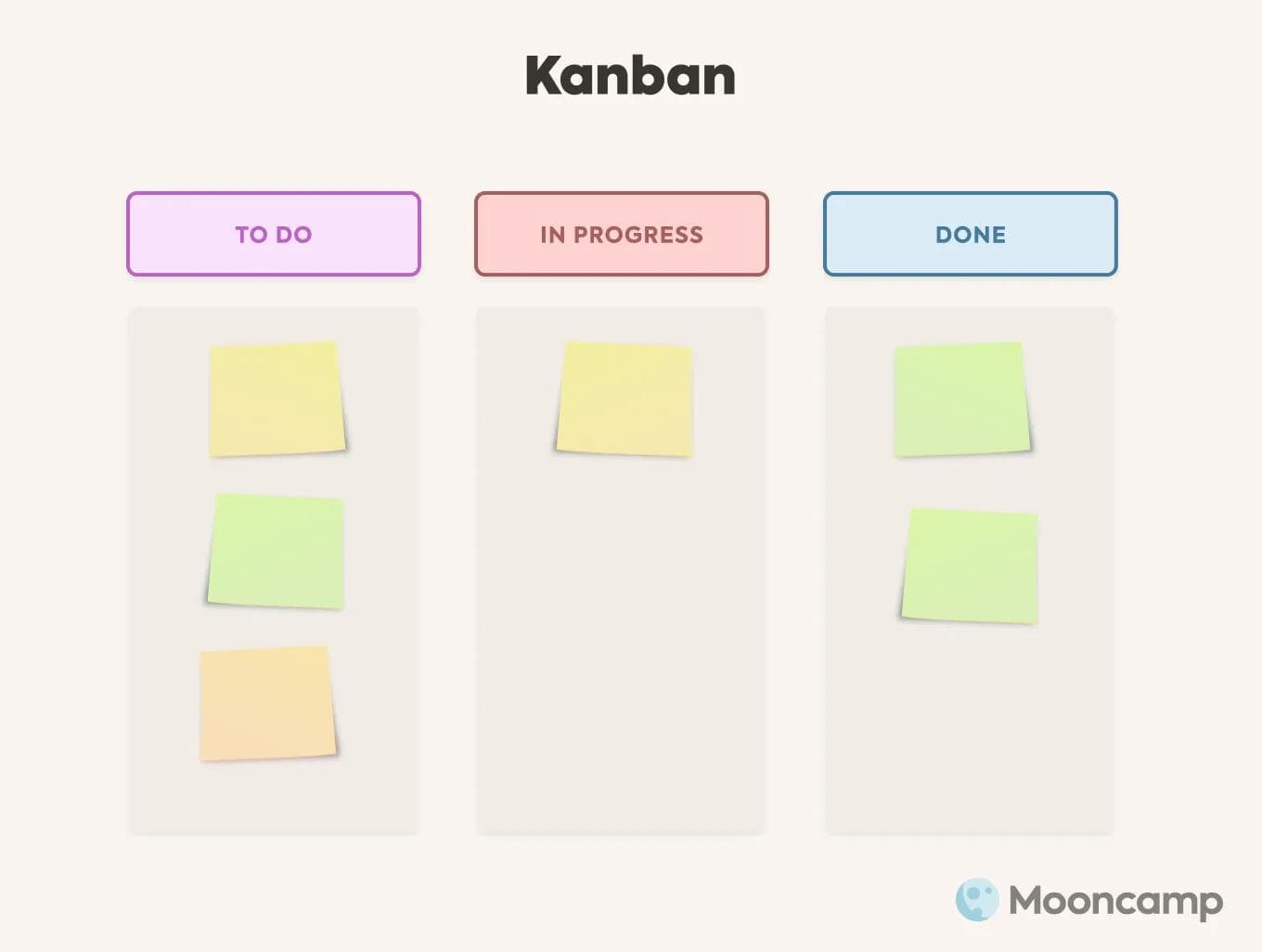 Kanban

TO DO

IN PROGRESS

DONE

Mooncamp